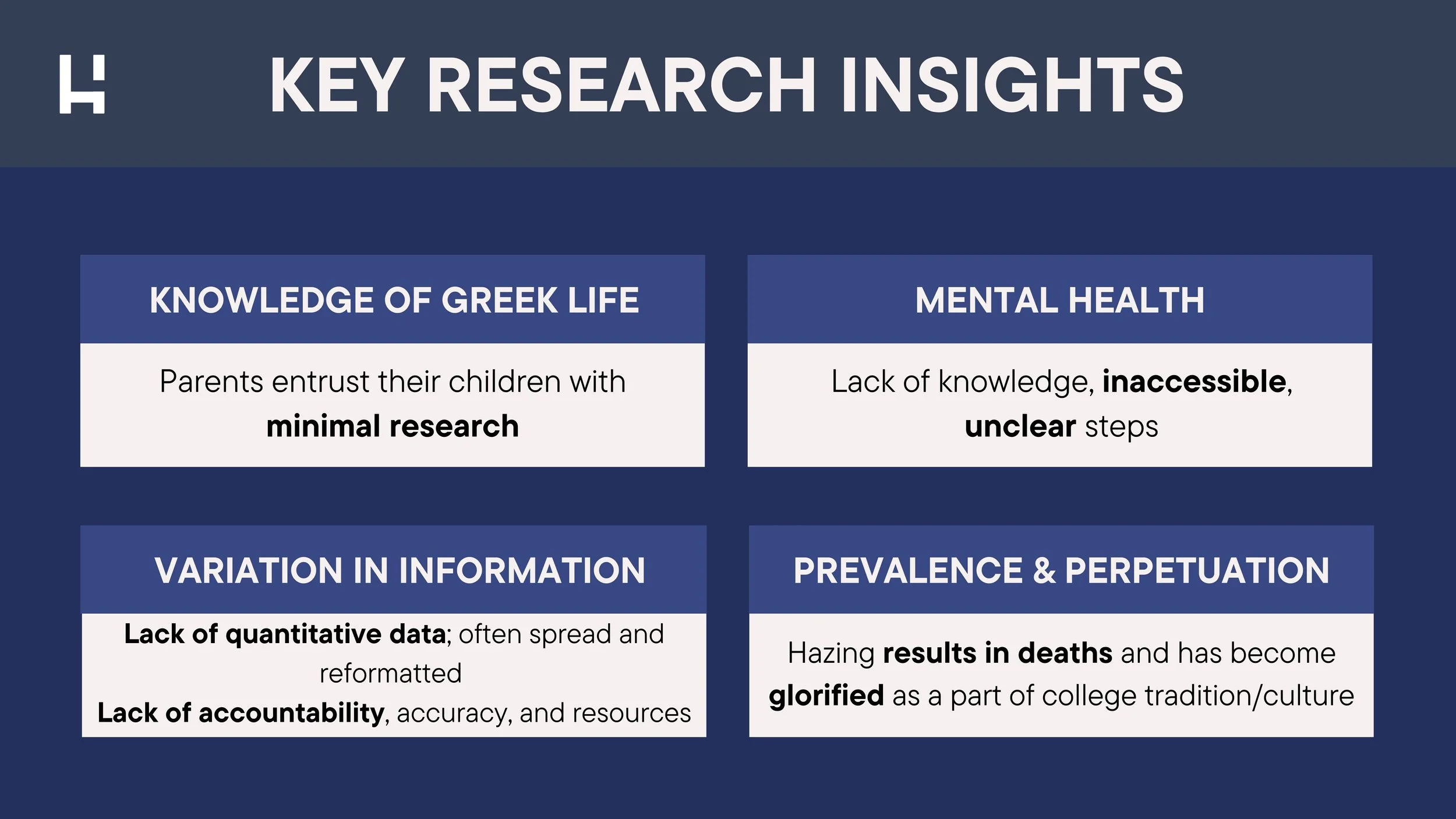 KEY RESEARCH INSIGHTS

KNOWLEDGE OF GREEK LIFE

Parents entrust their children with minimal research

MENTAL HEALTH

Lack of knowledge, inaccessible, unclear steps

VARIATION IN INFORMATION

Lack of quantitative data; often spread and reformatted

Lack of accountability, accuracy, and resources

PREVALENCE & PERPETUATION

Hazing results in deaths and has become glorified as a part of college tradition/culture